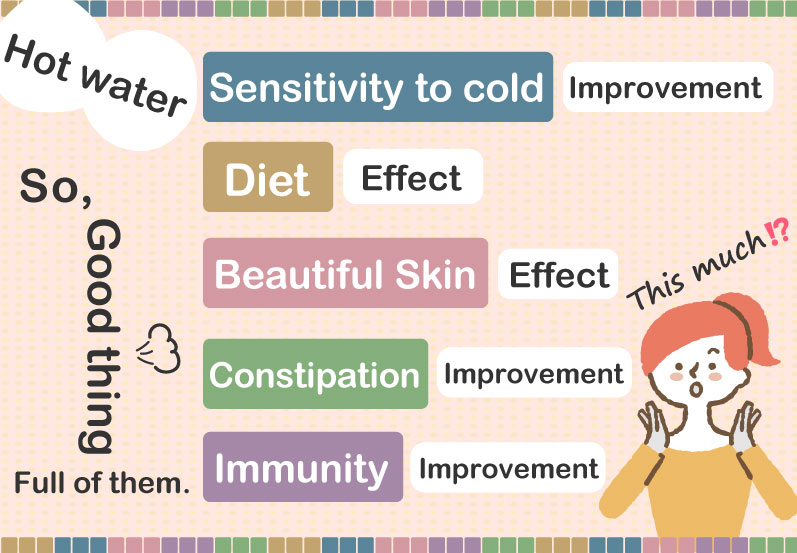 Hot water

So, Good thing Full of them.

Sensitivity to cold Improvement

Diet Effect

Beautiful Skin Effect

Constipation Improvement

Immunity Improvement

This much⁉